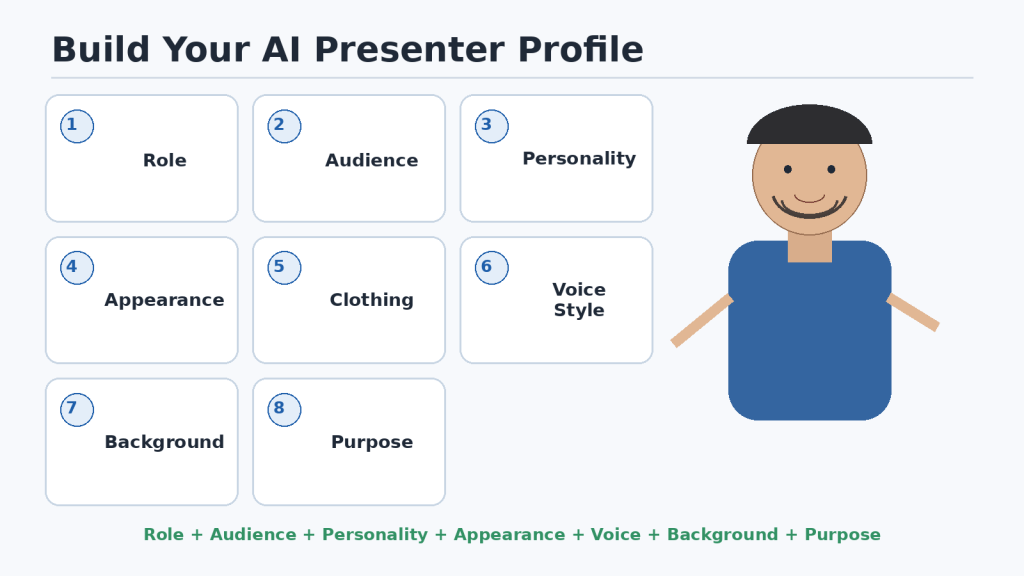 Build Your AI Presenter Profile

1 Role

2 Audience

3 Personality

4 Appearance

5 Clothing

6 Voice Style

7 Background

8 Purpose

Role + Audience + Personality + Appearance + Voice + Background + Purpose